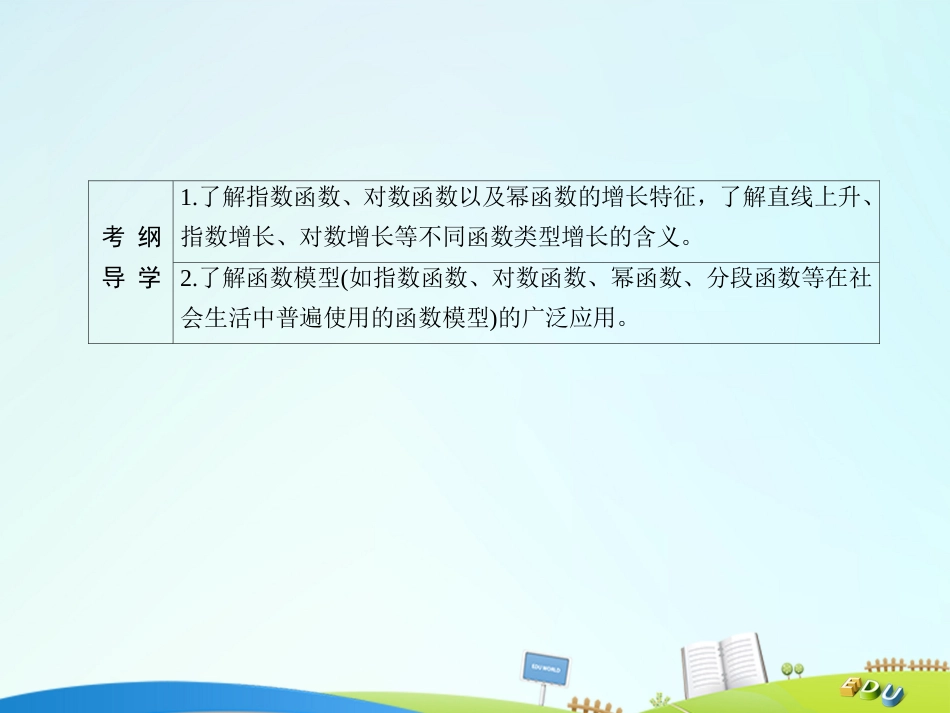 | 考纲导学 | 1.了解指数函数、对数函数以及幂函数的增长特征，了解直线上升、指数增长、对数增长等不同函数类型增长的含义。 |
|---|---|
| | 2.了解函数模型(如指数函数、对数函数、幂函数、分段函数等在社会生活中普遍使用的函数模型)的广泛应用。 |

EDU WORLD

EDU